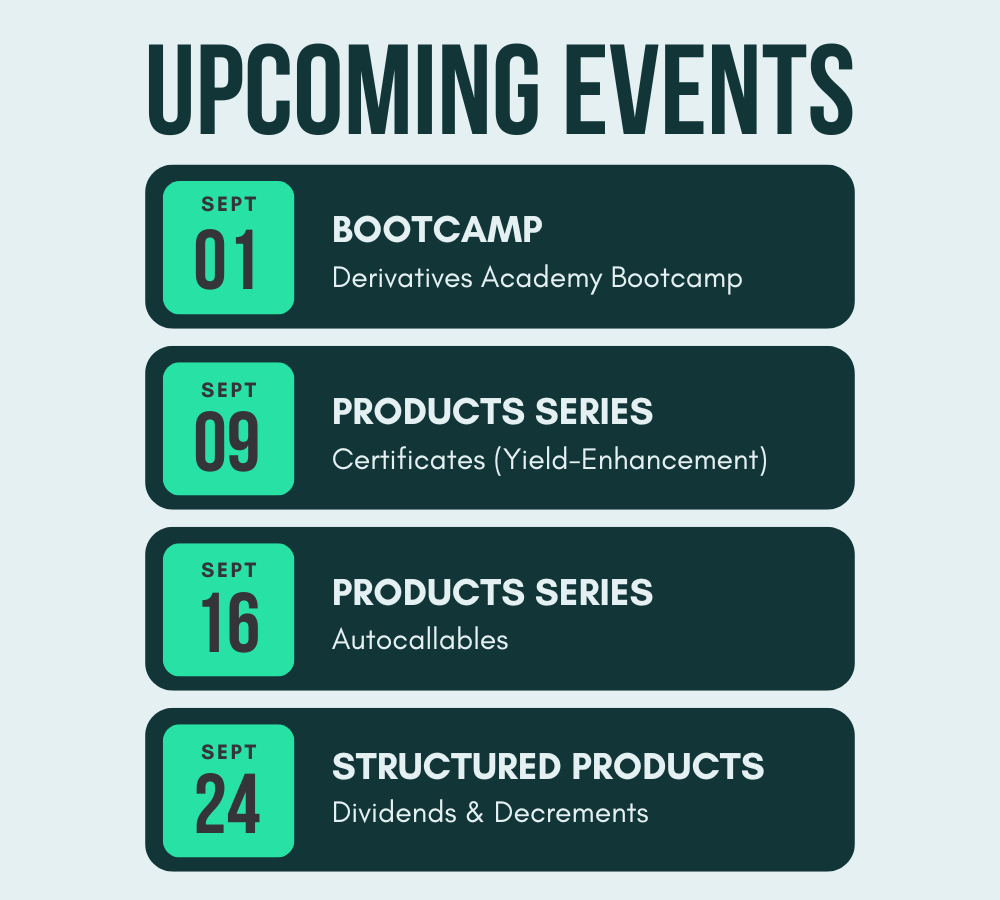 UPCOMING EVENTS

SEPT
01

BOOTCAMP
Derivatives Academy Bootcamp

SEPT
09

PRODUCTS SERIES
Certificates (Yield-Enhancement)

SEPT
16

PRODUCTS SERIES
Autocallables

SEPT
24

STRUCTURED PRODUCTS
Dividends & Decrements